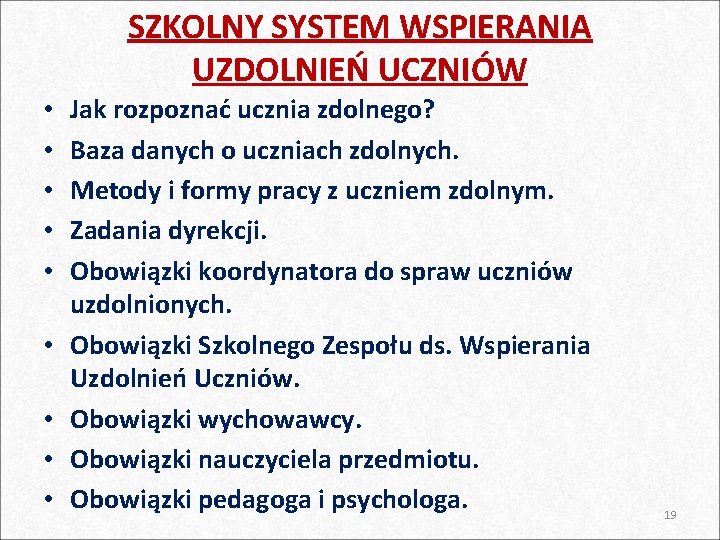 SZKOLNY SYSTEM WSPIERANIA UZDOLNIEŃ UCZNIÓW

• Jak rozpoznać ucznia zdolnego?
• Baza danych o uczniach zdolnych.
• Metody i formy pracy z uczniem zdolnym.
• Zadania dyrekcji.
• Obowiązki koordynatora do spraw uczniów uzdolnionych.
• Obowiązki Szkolnego Zespołu ds. Wspierania Uzdolnień Uczniów.
• Obowiązki wychowawcy.
• Obowiązki nauczyciela przedmiotu.
• Obowiązki pedagoga i psychologa.

19